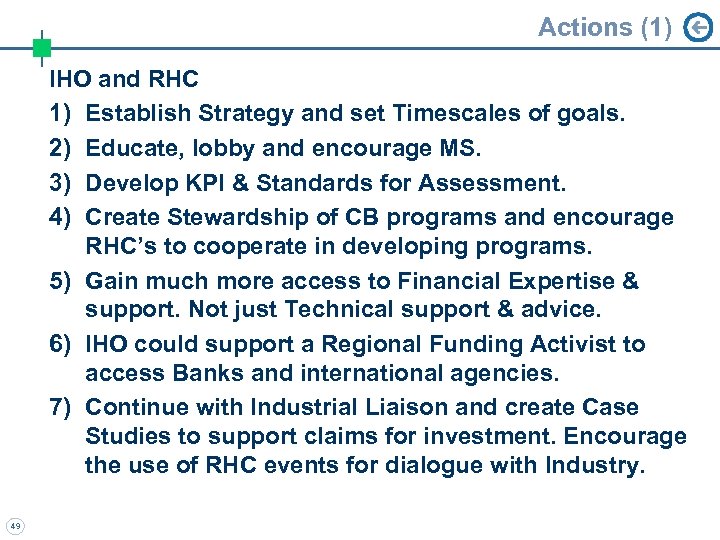 Actions (1)

IHO and RHC

1) Establish Strategy and set Timescales of goals.

2) Educate, lobby and encourage MS.

3) Develop KPI & Standards for Assessment.

4) Create Stewardship of CB programs and encourage RHC's to cooperate in developing programs.

5) Gain much more access to Financial Expertise & support. Not just Technical support & advice.

6) IHO could support a Regional Funding Activist to access Banks and international agencies.

7) Continue with Industrial Liaison and create Case Studies to support claims for investment. Encourage the use of RHC events for dialogue with Industry.

49